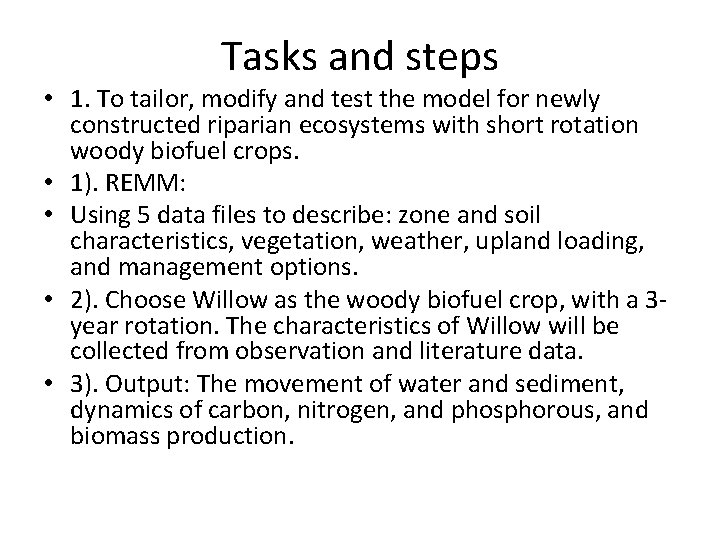 Tasks and steps

• 1. To tailor, modify and test the model for newly constructed riparian ecosystems with short rotation woody biofuel crops.

• 1). REMM:

• Using 5 data files to describe: zone and soil characteristics, vegetation, weather, upland loading, and management options.

• 2). Choose Willow as the woody biofuel crop, with a 3-year rotation. The characteristics of Willow will be collected from observation and literature data.

• 3). Output: The movement of water and sediment, dynamics of carbon, nitrogen, and phosphorous, and biomass production.